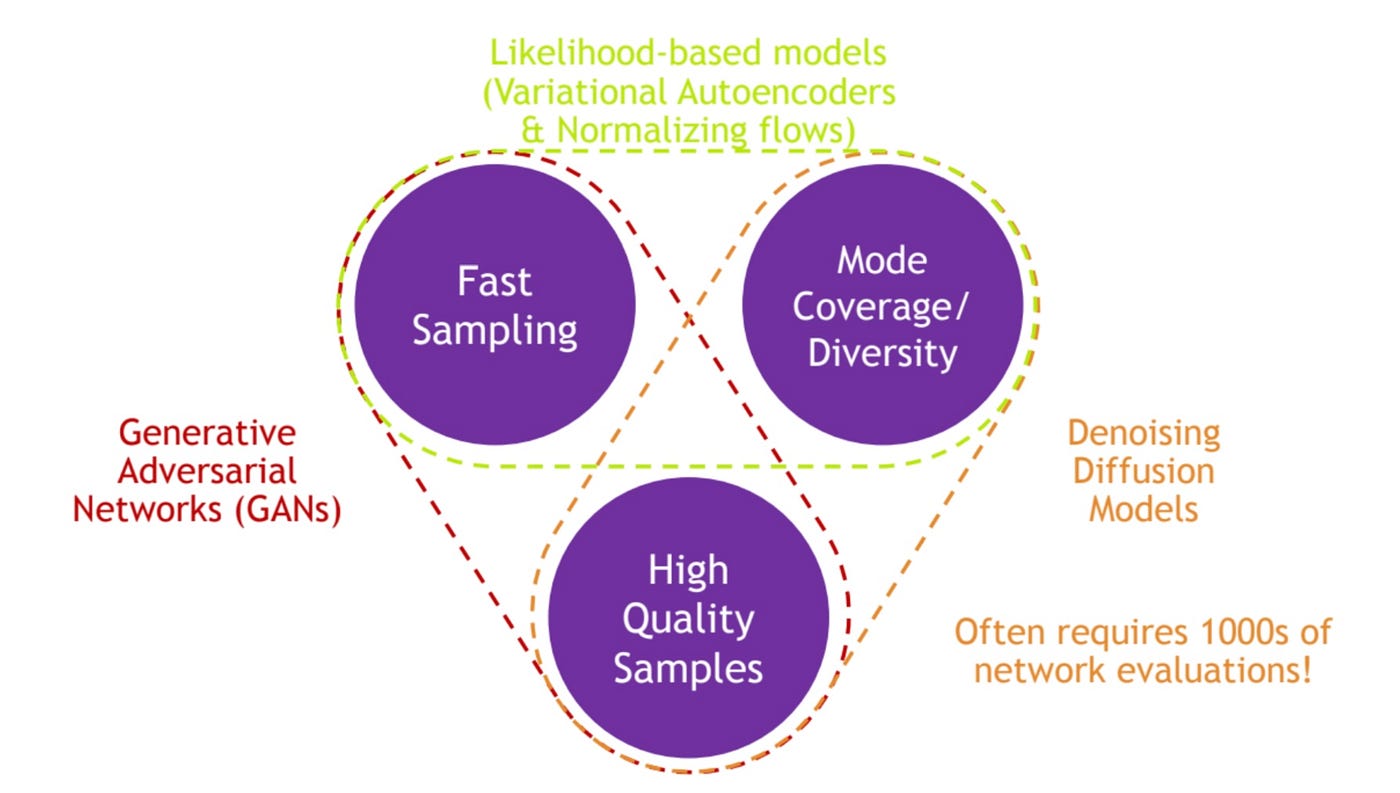 Likelihood-based models (Variational Autoencoders & Normalizing flows)

Fast Sampling

Mode Coverage/ Diversity

Generative Adversarial Networks (GANs)

Denoising Diffusion Models

High Quality Samples

Often requires 1000s of network evaluations!